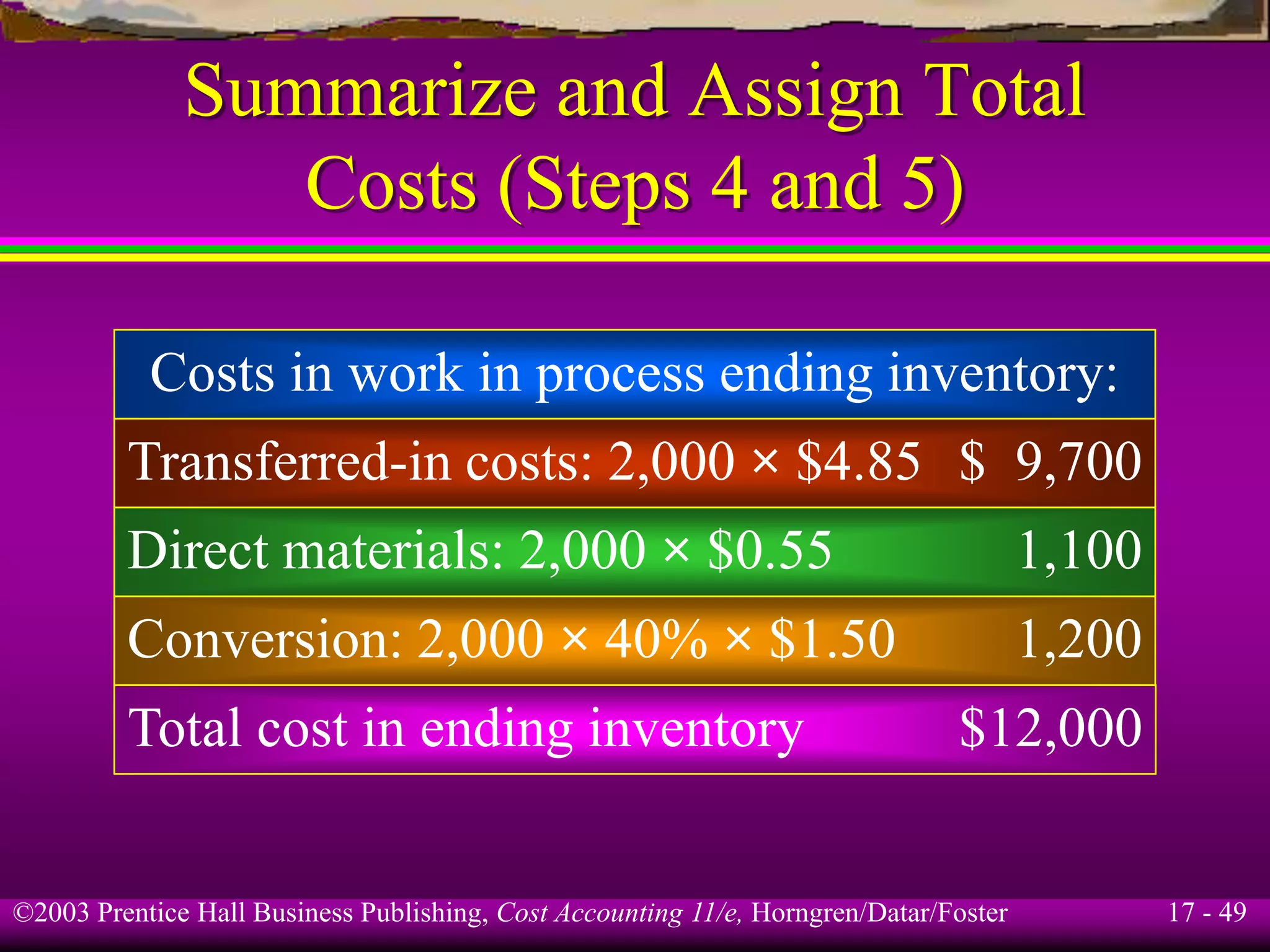 Summarize and Assign Total Costs (Steps 4 and 5)

| Costs in work in process ending inventory: | |
|---|---|
| Transferred-in costs: 2,000 × \$4.85 | \$ 9,700 |
| Direct materials: 2,000 × \$0.55 | 1,100 |
| Conversion: 2,000 × 40% × \$1.50 | 1,200 |
| Total cost in ending inventory | \$12,000 |

©2003 Prentice Hall Business Publishing, Cost Accounting 11/e, Horngren/Datar/Foster

17 - 49